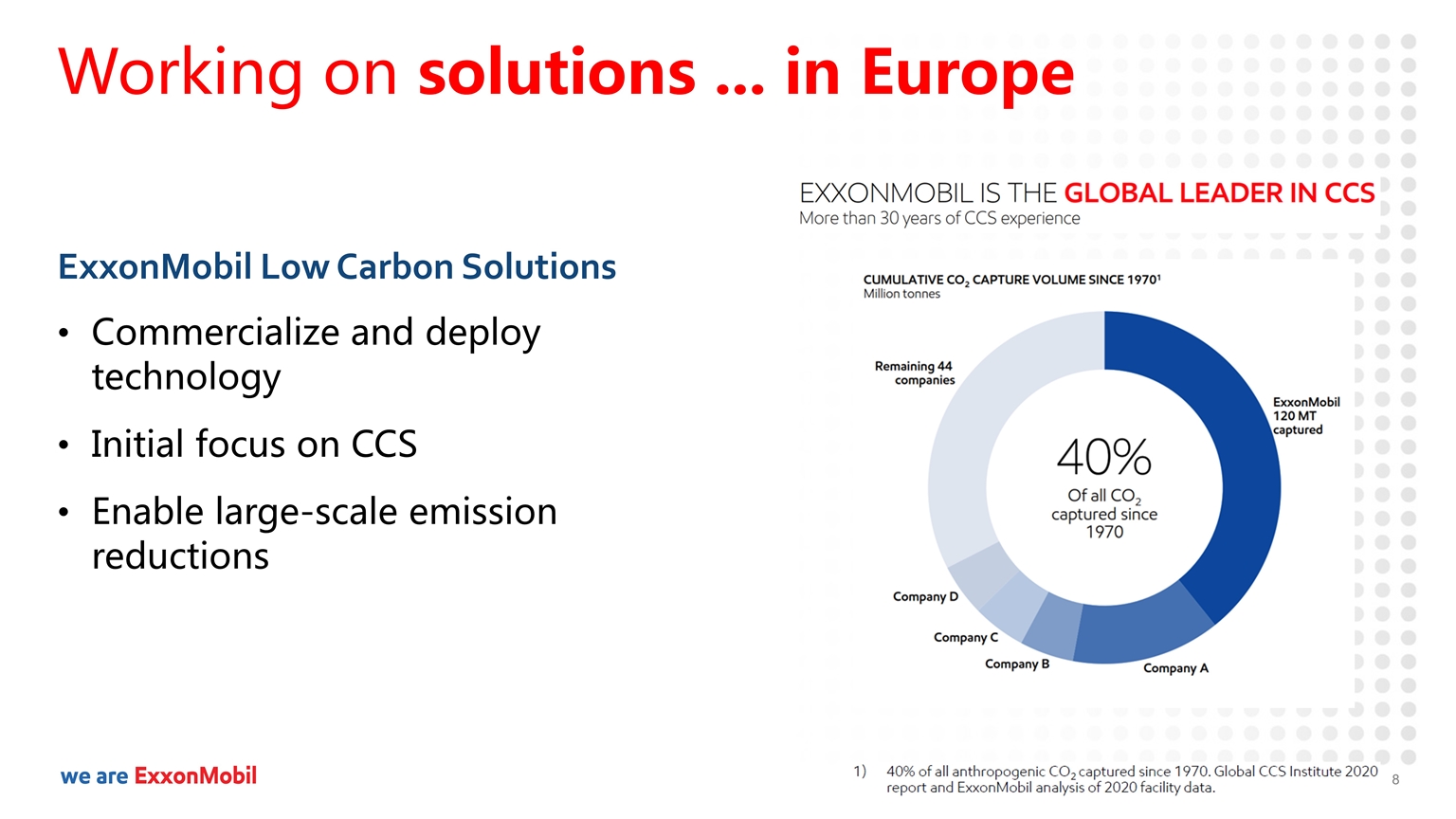 Working on solutions … in Europe

ExxonMobil Low Carbon Solutions

• Commercialize and deploy technology

• Initial focus on CCS

• Enable large-scale emission reductions

EXXONMOBIL IS THE GLOBAL LEADER IN CCS
More than 30 years of CCS experience

CUMULATIVE $CO_2$ CAPTURE VOLUME SINCE 1970¹
Million tonnes

Remaining 44 companies

ExxonMobil 120 MT captured

40%
Of all $CO_2$ captured since 1970

Company D

Company C

Company B

Company A

we are ExxonMobil

1) 40% of all anthropogenic $CO_2$ captured since 1970. Global CCS Institute 2020 report and ExxonMobil analysis of 2020 facility data.

8